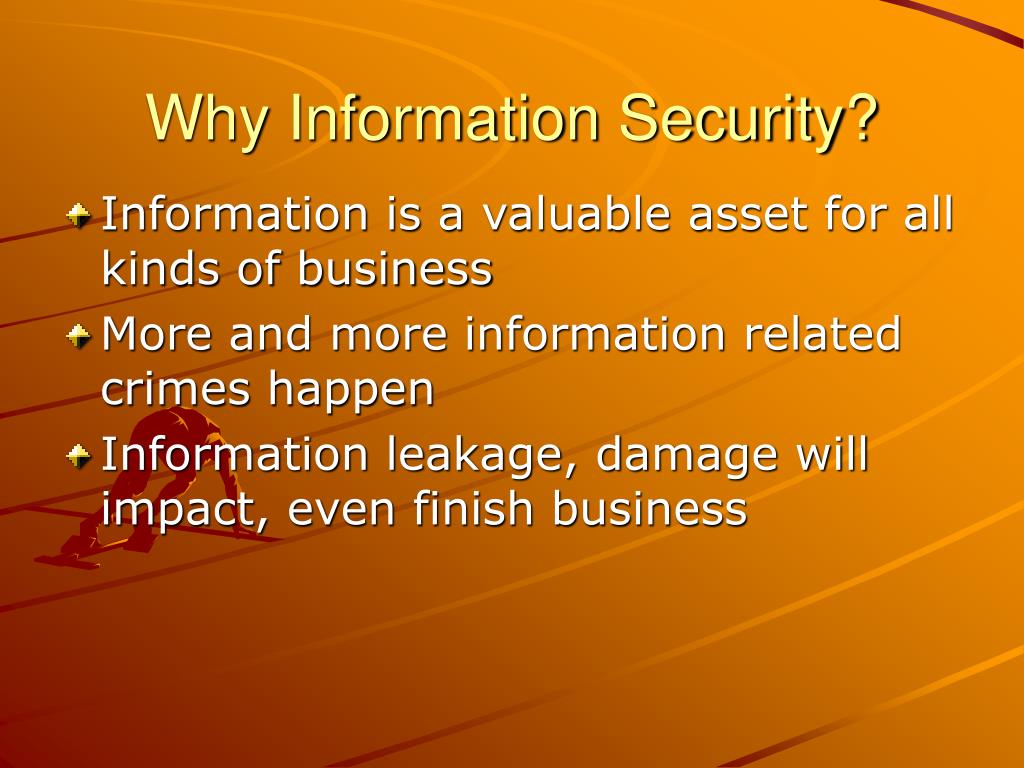 Why Information Security?

Information is a valuable asset for all kinds of business

More and more information related crimes happen

Information leakage, damage will impact, even finish business